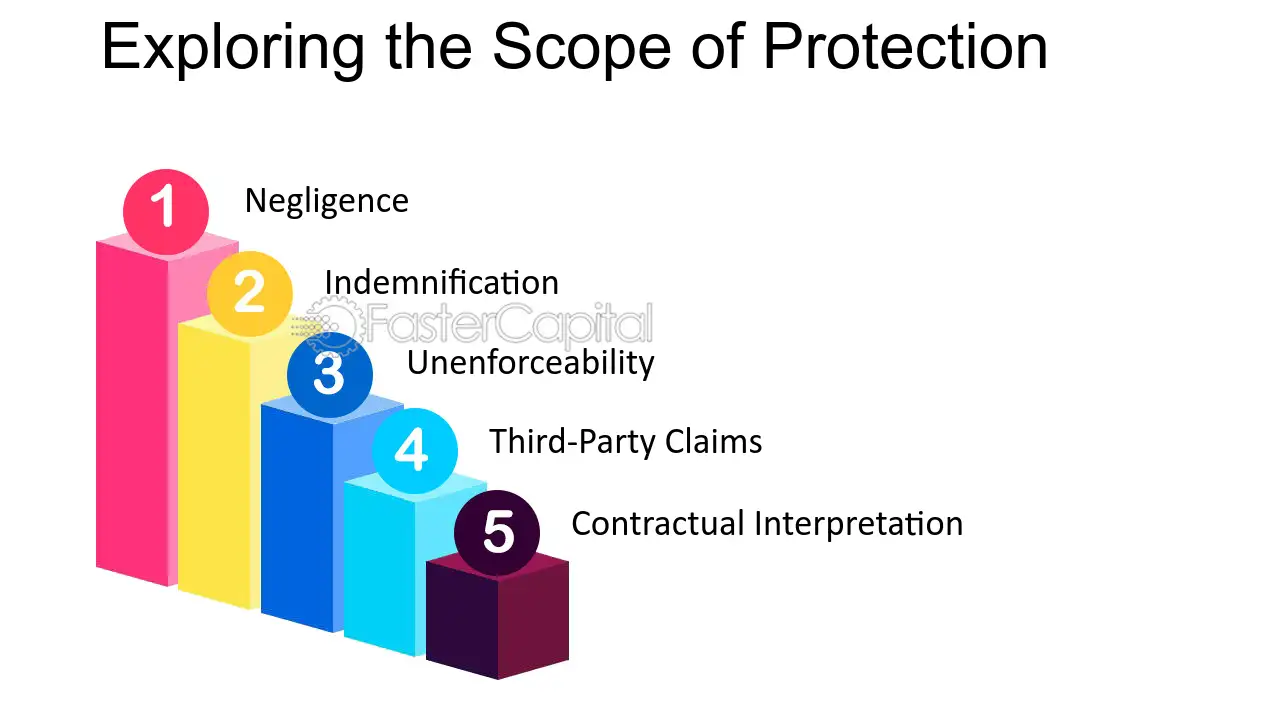 Exploring the Scope of Protection

1
Negligence

2
Indemnification

3
Unenforceability

4
Third-Party Claims

5
Contractual Interpretation

FasterCapital